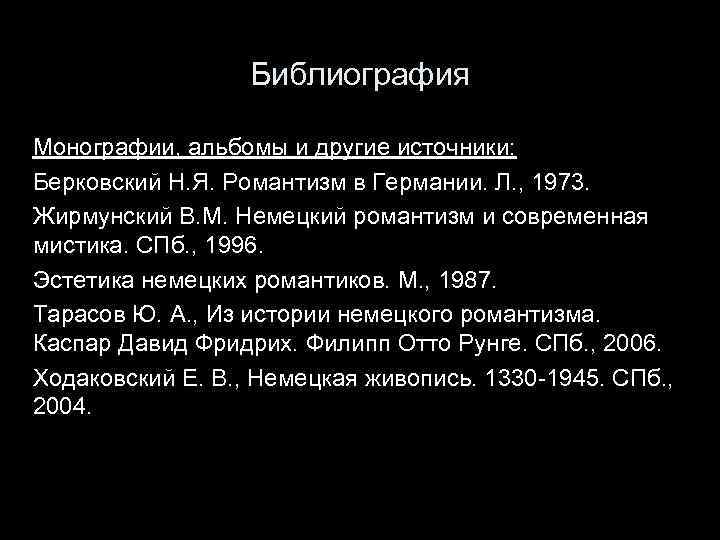 Библиография

Монографии, альбомы и другие источники:

Берковский Н.Я. Романтизм в Германии. Л., 1973.

Жирмунский В.М. Немецкий романтизм и современная мистика. СПб., 1996.

Эстетика немецких романтиков. М., 1987.

Тарасов Ю. А., Из истории немецкого романтизма. Каспар Давид Фридрих. Филипп Отто Рунге. СПб., 2006.

Ходаковский Е. В., Немецкая живопись. 1330-1945. СПб., 2004.